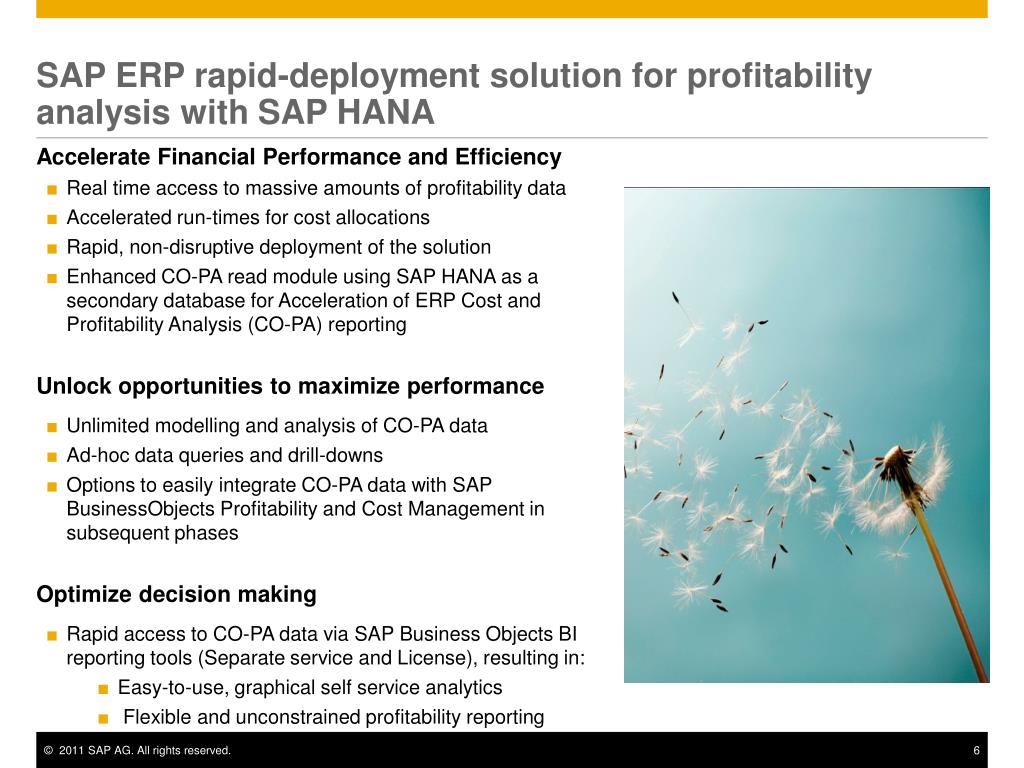 SAP ERP rapid-deployment solution for profitability analysis with SAP HANA

Accelerate Financial Performance and Efficiency

■ Real time access to massive amounts of profitability data
■ Accelerated run-times for cost allocations
■ Rapid, non-disruptive deployment of the solution
■ Enhanced CO-PA read module using SAP HANA as a secondary database for Acceleration of ERP Cost and Profitability Analysis (CO-PA) reporting

Unlock opportunities to maximize performance

■ Unlimited modelling and analysis of CO-PA data
■ Ad-hoc data queries and drill-downs
■ Options to easily integrate CO-PA data with SAP BusinessObjects Profitability and Cost Management in subsequent phases

Optimize decision making

■ Rapid access to CO-PA data via SAP Business Objects BI reporting tools (Separate service and License), resulting in:
■ Easy-to-use, graphical self service analytics
■ Flexible and unconstrained profitability reporting

© 2011 SAP AG. All rights reserved. 6